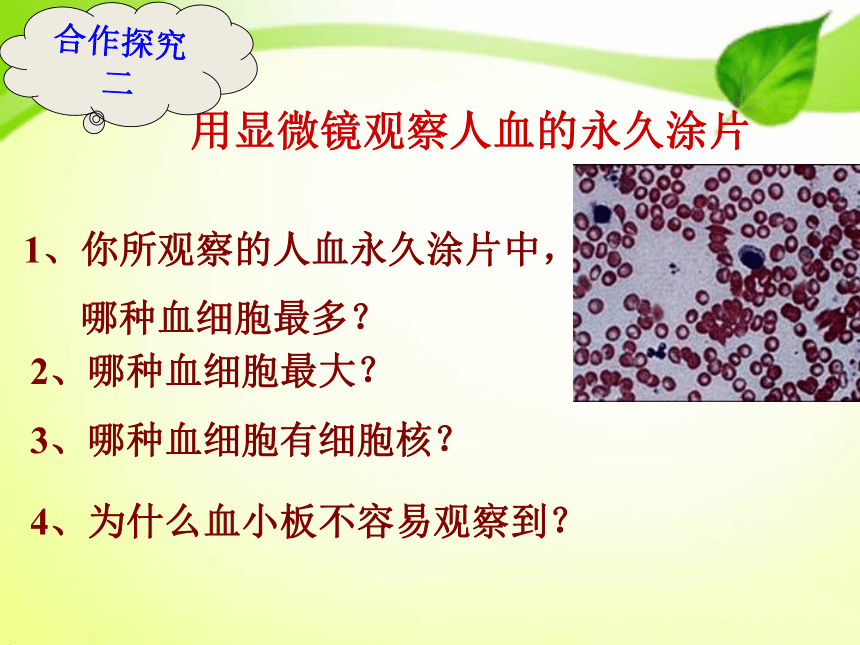 合作探究二

用显微镜观察人血的永久涂片

1、你所观察的人血永久涂片中，哪种血细胞最多？

2、哪种血细胞最大？

3、哪种血细胞有细胞核？

4、为什么血小板不容易观察到？